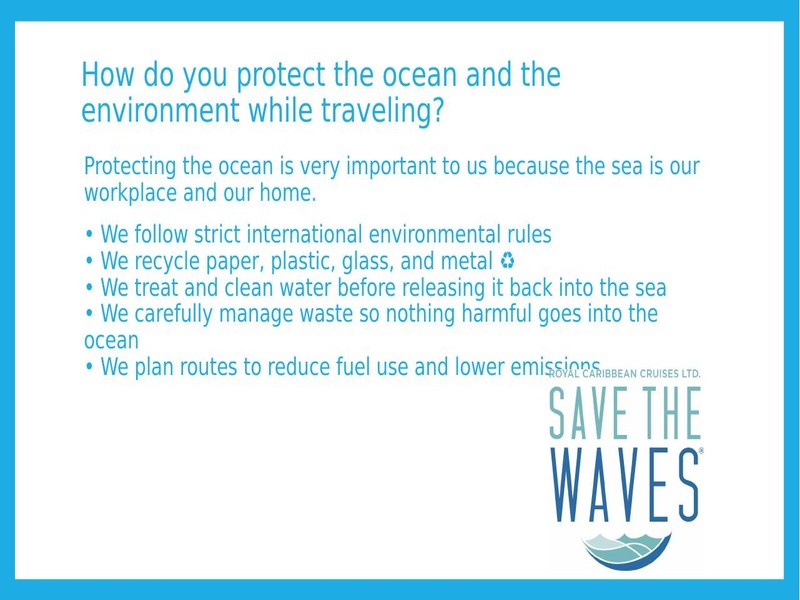 How do you protect the ocean and the environment while traveling?

Protecting the ocean is very important to us because the sea is our workplace and our home.

• We follow strict international environmental rules
• We recycle paper, plastic, glass, and metal ♻
• We treat and clean water before releasing it back into the sea
• We carefully manage waste so nothing harmful goes into the ocean
• We plan routes to reduce fuel use and lower emissions

ROYAL CARIBBEAN CRUISES LTD.
SAVE THE WAVES®